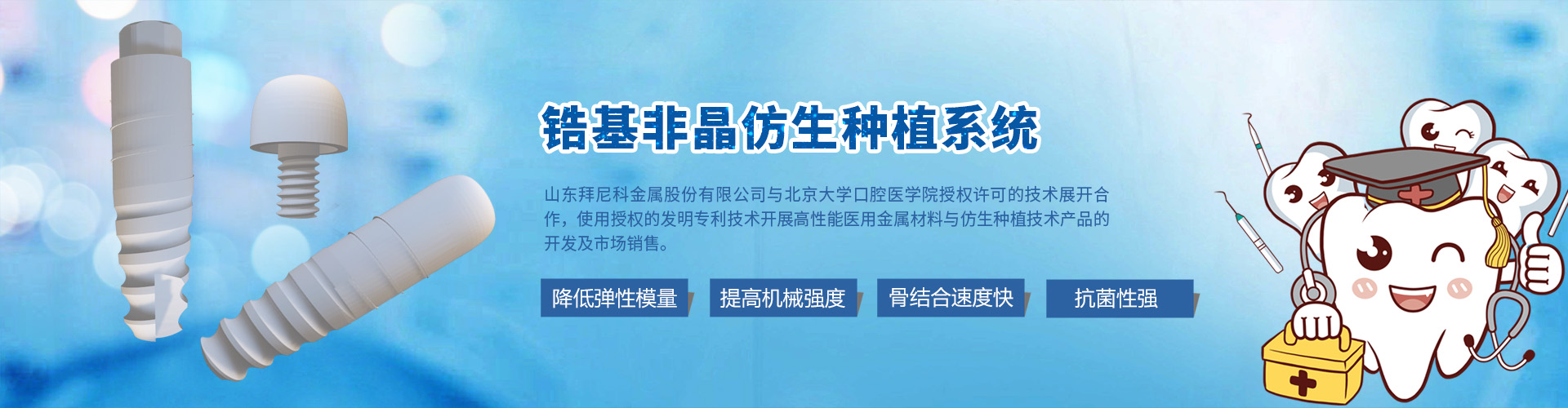 锆基非晶仿生种植系统

山东拜尼科金属股份有限公司与北京大学口腔医学院授权许可的技术展开合作，使用授权的发明专利技术开展高性能医用金属材料与仿生种植技术产品的开发及市场销售。

降低弹性模量

提高机械强度

骨结合速度快

抗菌性强